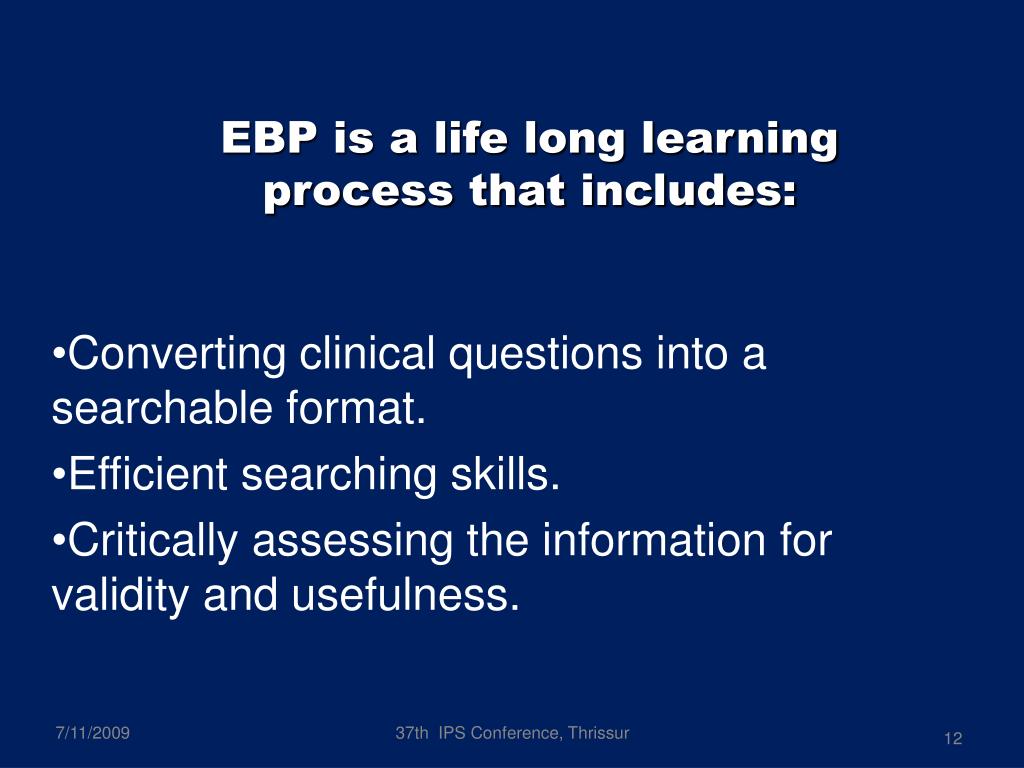 EBP is a life long learning process that includes:

•Converting clinical questions into a searchable format.

•Efficient searching skills.

•Critically assessing the information for validity and usefulness.

7/11/2009

37th IPS Conference, Thrissur

12